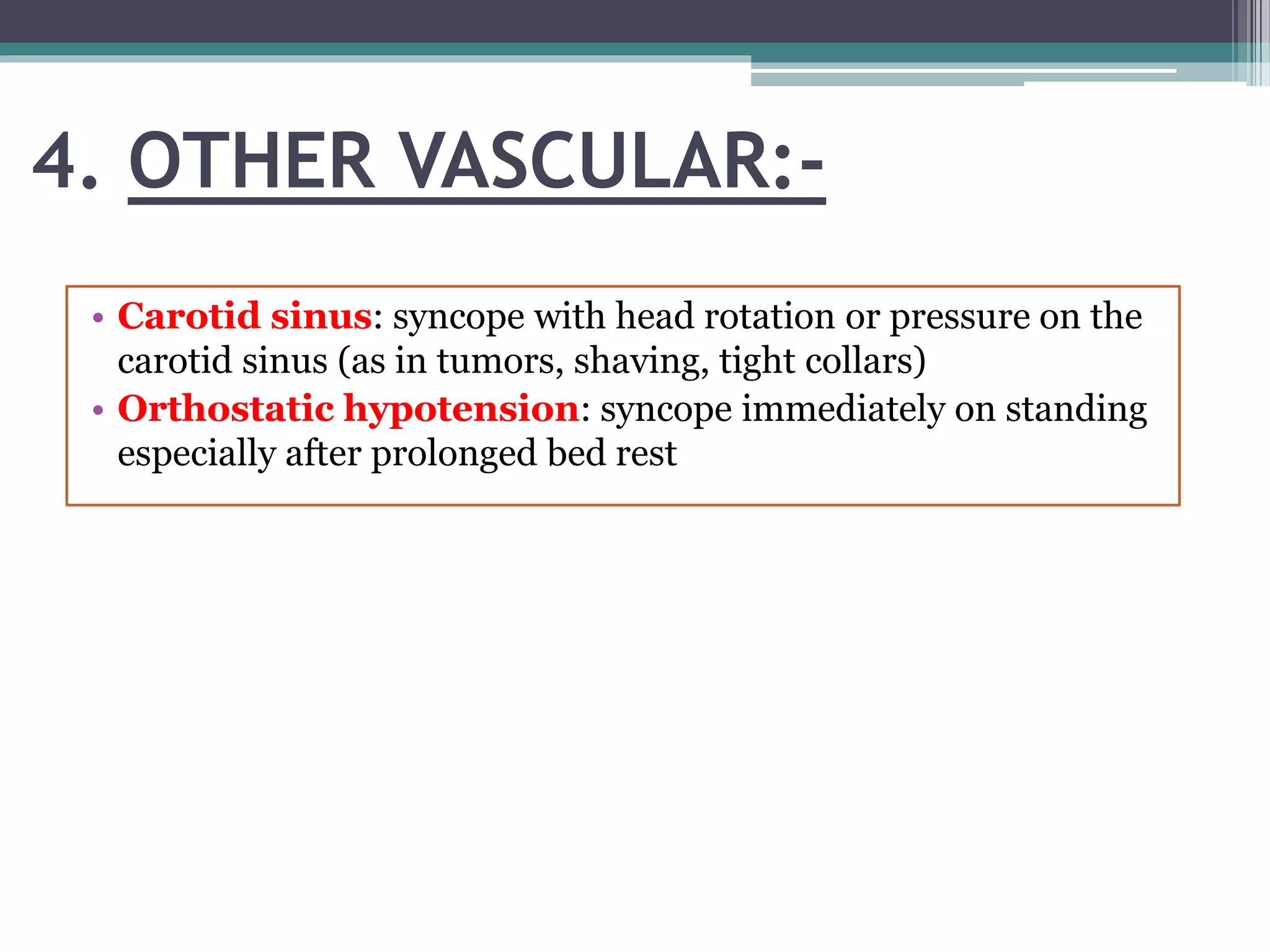 4. OTHER VASCULAR:-

• Carotid sinus: syncope with head rotation or pressure on the carotid sinus (as in tumors, shaving, tight collars)
• Orthostatic hypotension: syncope immediately on standing especially after prolonged bed rest